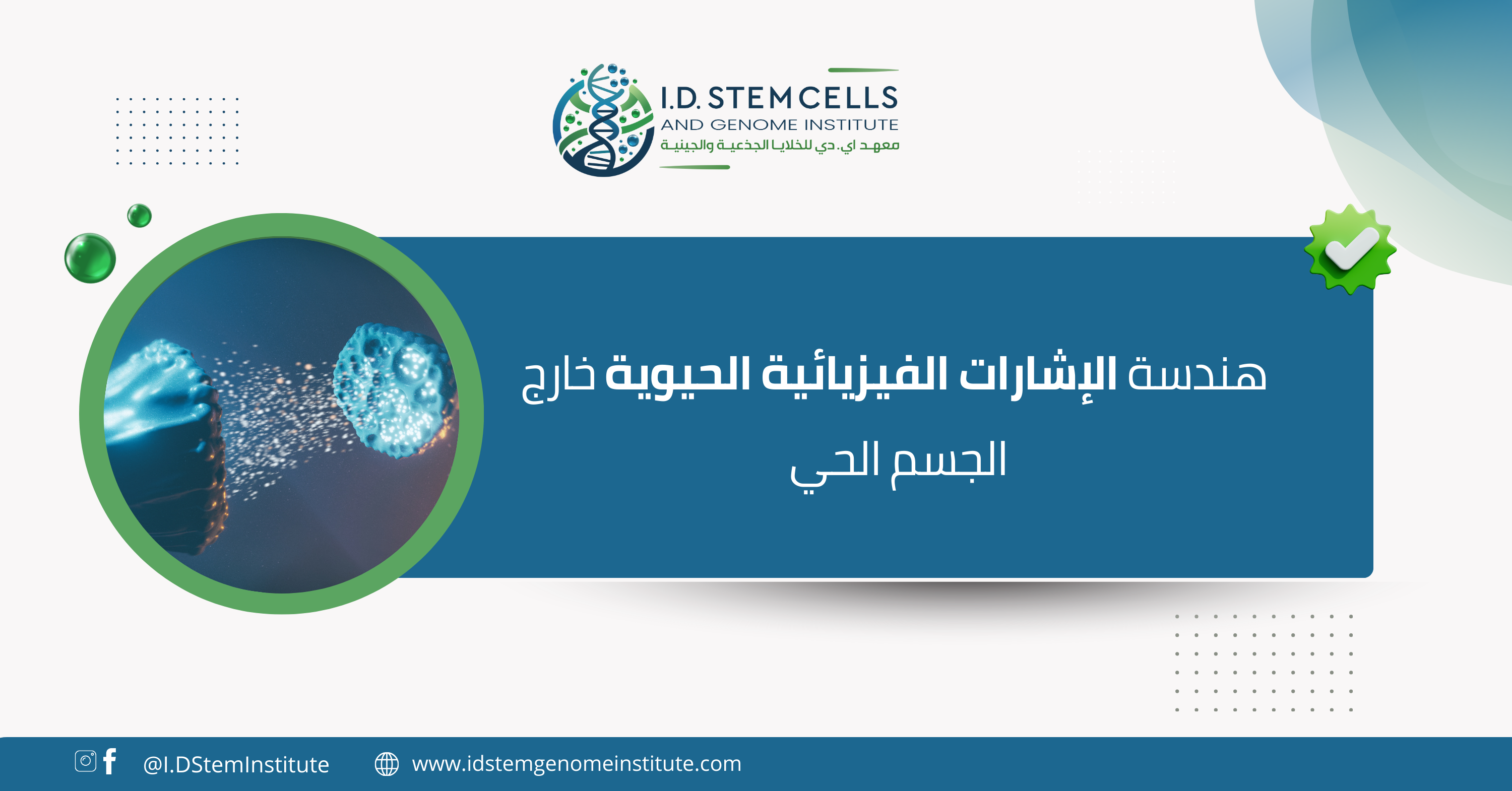 I.D. STEM CELLS
AND GENOME INSTITUTE
معهد اي. دي للخلايا الجذعية والجينية

هندسة الإشارات الفيزيائية الحيوية خارج الجسم الحي

@I.DStemInstitute
www.idstemgenomeinstitute.com